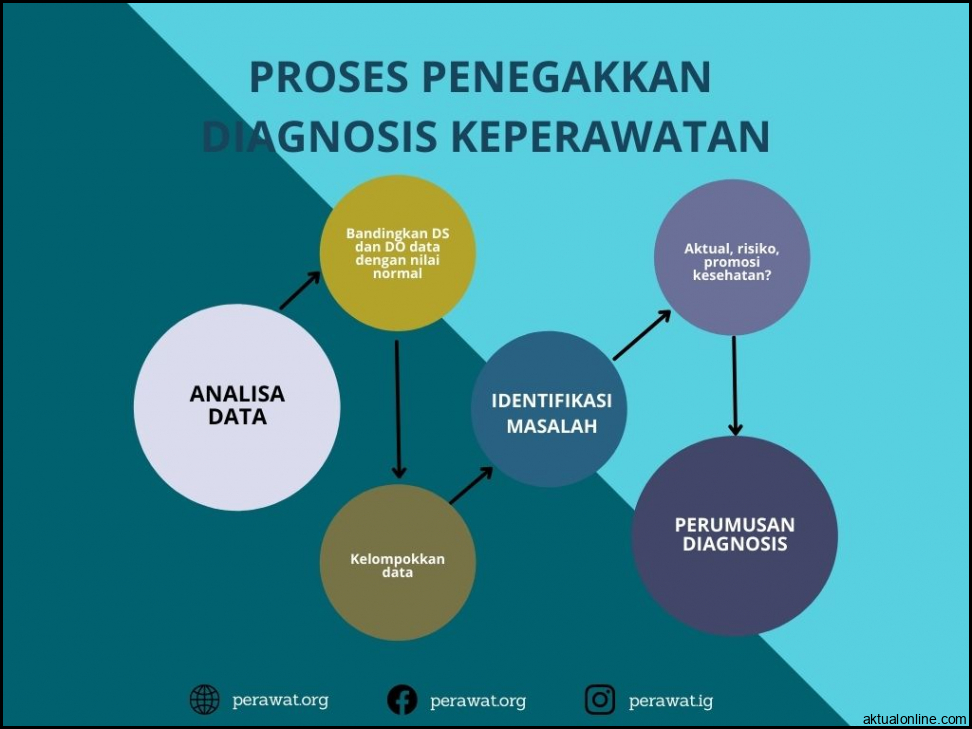 PROSES PENEGAKKAN DIAGNOSIS KEPERAWATAN

ANALISA DATA

Bandingkan DS dan DO data dengan nilai normal

Kelompokkan data

IDENTIFIKASI MASALAH

Aktual, risiko, promosi kesehatan?

PERUMUSAN DIAGNOSIS

perawat.org

perawat.org

perawat.ig

aktualonline.com